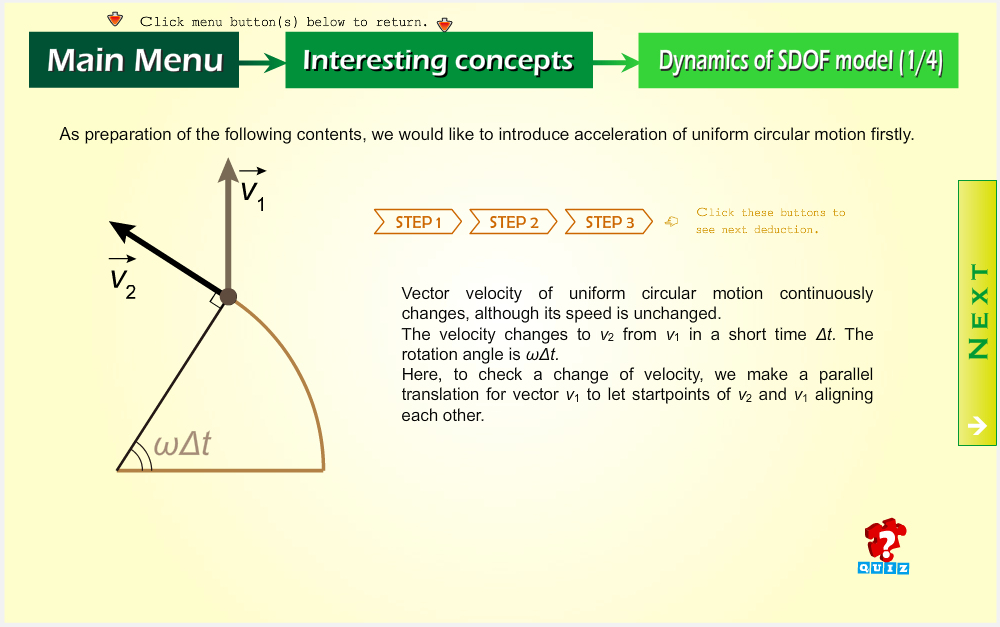 Click menu button(s) below to return.

Main Menu

Interesting concepts

Dynamics of SDOF model (1/4)

As preparation of the following contents, we would like to introduce acceleration of uniform circular motion firstly.

$\vec{v}_1$

$\vec{v}_2$

$\omega\Delta t$

STEP 1 STEP 2 STEP 3

Click these buttons to see next deduction.

Vector velocity of uniform circular motion continuously changes, although its speed is unchanged.
The velocity changes to $v_2$ from $v_1$ in a short time $\Delta t$. The rotation angle is $\omega\Delta t$.
Here, to check a change of velocity, we make a parallel translation for vector $v_1$ to let startpoints of $v_2$ and $v_1$ aligning each other.

NEXT

QUIZ